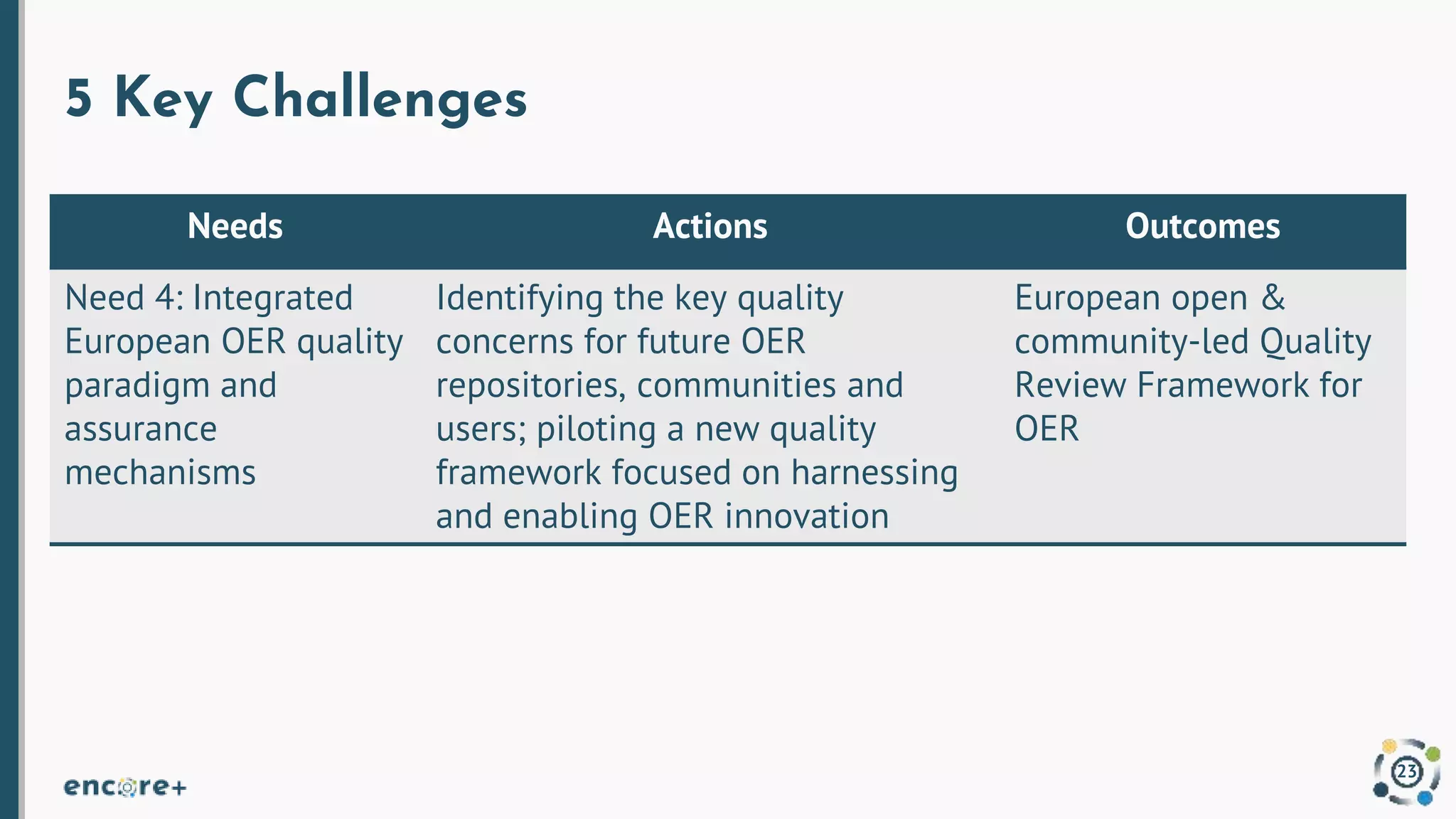 5 Key Challenges

| Needs | Actions | Outcomes |
|---|---|---|
| Need 4: Integrated European OER quality paradigm and assurance mechanisms | Identifying the key quality concerns for future OER repositories, communities and users; piloting a new quality framework focused on harnessing and enabling OER innovation | European open & community-led Quality Review Framework for OER |

encore+

23